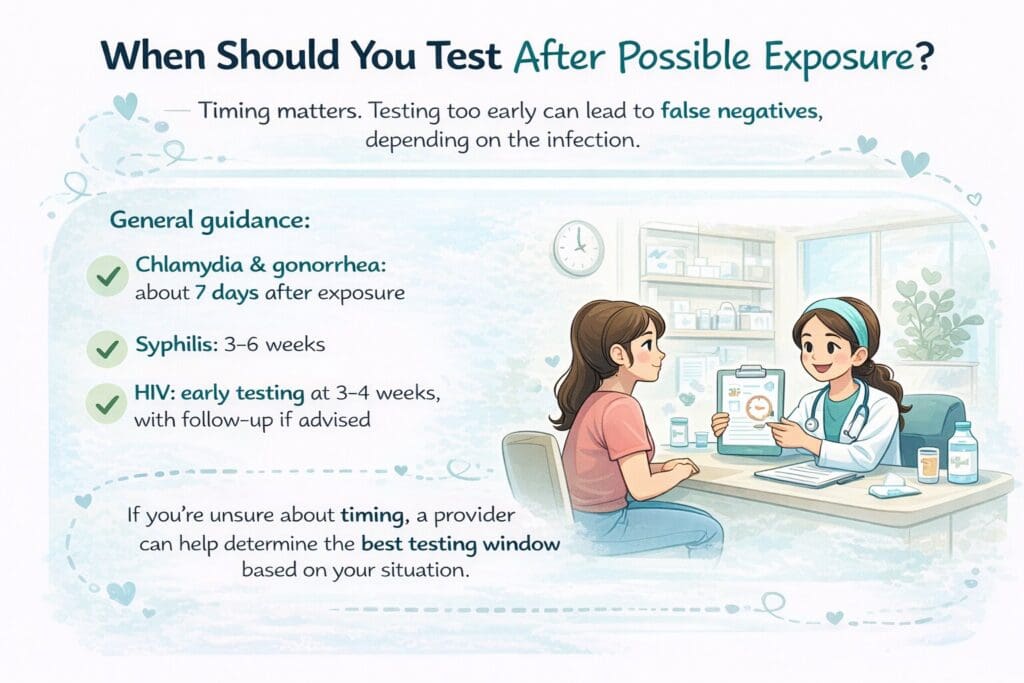 When Should You Test After Possible Exposure?

Timing matters. Testing too early can lead to false negatives, depending on the infection.

General guidance:

Chlamydia & gonorrhea: about 7 days after exposure

Syphilis: 3–6 weeks

HIV: early testing at 3–4 weeks, with follow-up if advised

If you're unsure about timing, a provider can help determine the best testing window based on your situation.